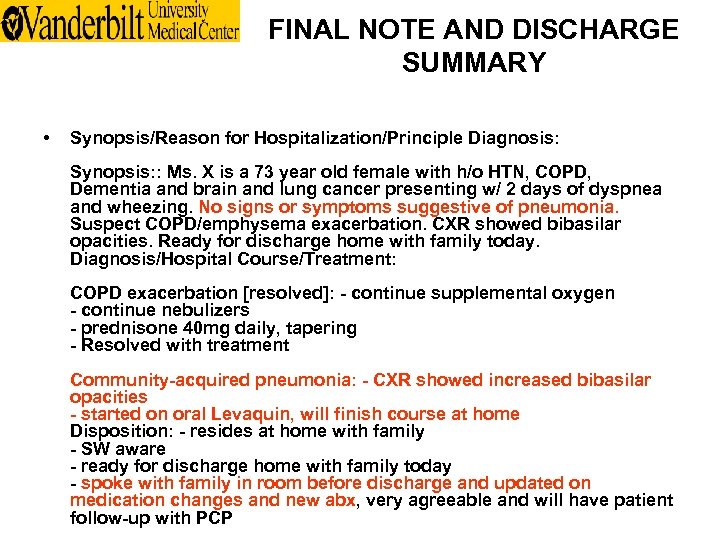 Vanderbilt University Medical Center

FINAL NOTE AND DISCHARGE SUMMARY

• Synopsis/Reason for Hospitalization/Principle Diagnosis:

Synopsis:: Ms. X is a 73 year old female with h/o HTN, COPD, Dementia and brain and lung cancer presenting w/ 2 days of dyspnea and wheezing. No signs or symptoms suggestive of pneumonia. Suspect COPD/emphysema exacerbation. CXR showed bibasilar opacities. Ready for discharge home with family today.
Diagnosis/Hospital Course/Treatment:

COPD exacerbation [resolved]: - continue supplemental oxygen
- continue nebulizers
- prednisone 40mg daily, tapering
- Resolved with treatment

Community-acquired pneumonia: - CXR showed increased bibasilar opacities
- started on oral Levaquin, will finish course at home
Disposition: - resides at home with family
- SW aware
- ready for discharge home with family today
- spoke with family in room before discharge and updated on medication changes and new abx, very agreeable and will have patient follow-up with PCP